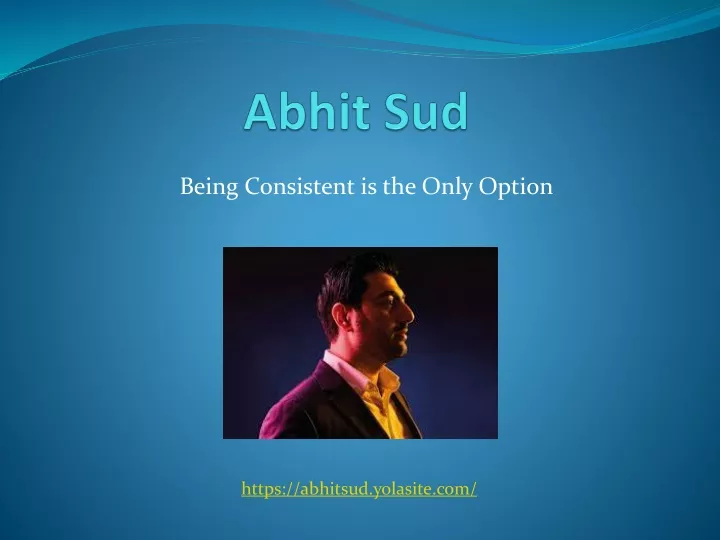 Abhit Sud

Being Consistent is the Only Option

https://abhitsud.yolasite.com/